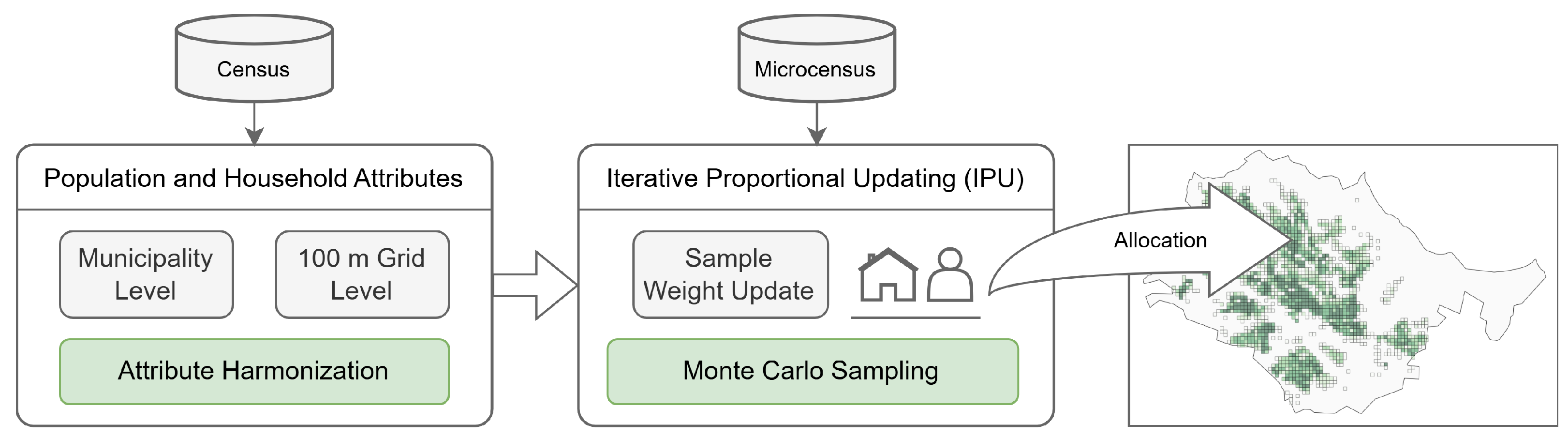 Census

Population and Household Attributes

Municipality Level

100 m Grid Level

Attribute Harmonization

Microcensus

Iterative Proportional Updating (IPU)

Sample Weight Update

Monte Carlo Sampling

Allocation